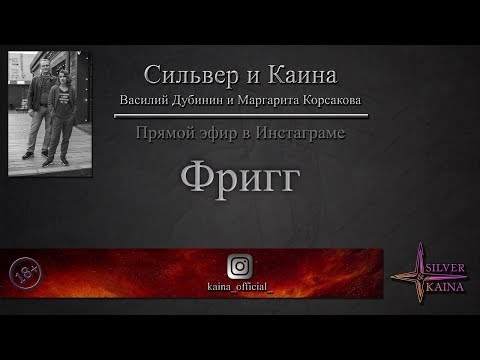 Сильвер и Каина
Василий Дубинин и Маргарита Корсакова

Прямой эфир в Инстаграме

Фригг

18+

kaina_official_

SILVER
KAINA